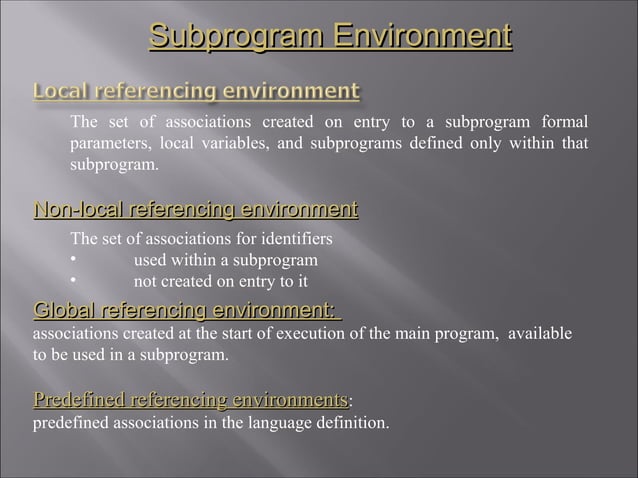 Subprogram Environment

Local referencing environment

The set of associations created on entry to a subprogram formal parameters, local variables, and subprograms defined only within that subprogram.

Non-local referencing environment

The set of associations for identifiers
• used within a subprogram
• not created on entry to it

Global referencing environment:
associations created at the start of execution of the main program, available to be used in a subprogram.

Predefined referencing environments:
predefined associations in the language definition.